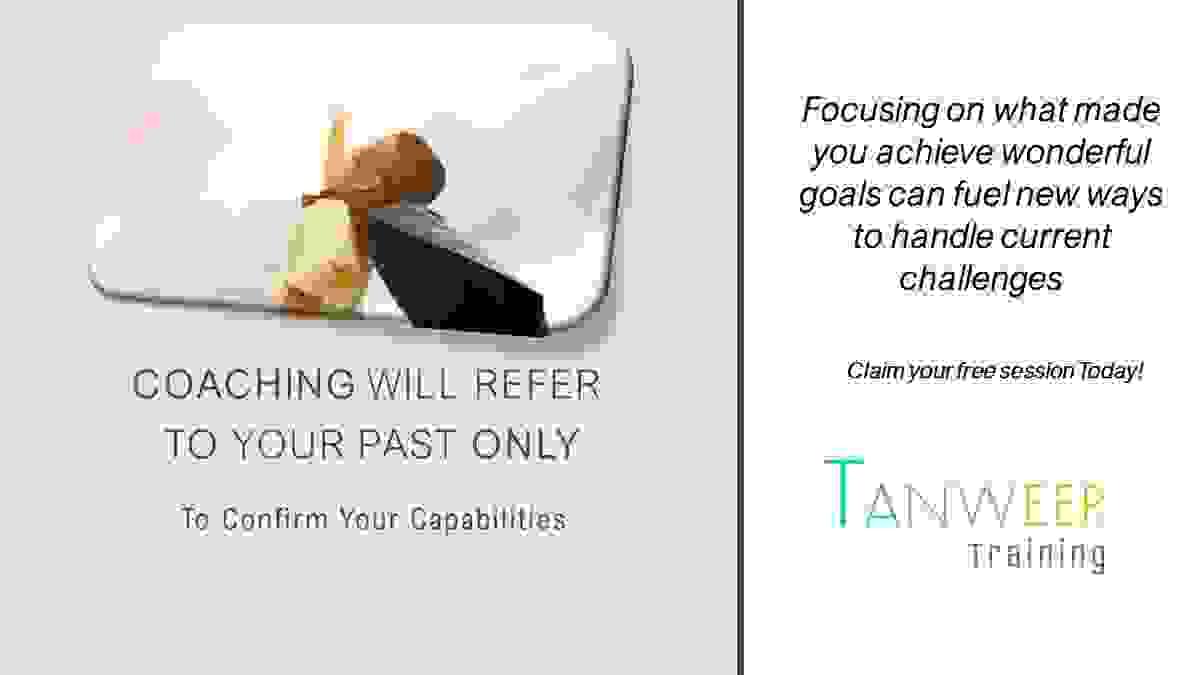 COACHING WILL REFER TO YOUR PAST ONLY

To Confirm Your Capabilities

Focusing on what made you achieve wonderful goals can fuel new ways to handle current challenges

Claim your free session Today!

TANWEER
Training